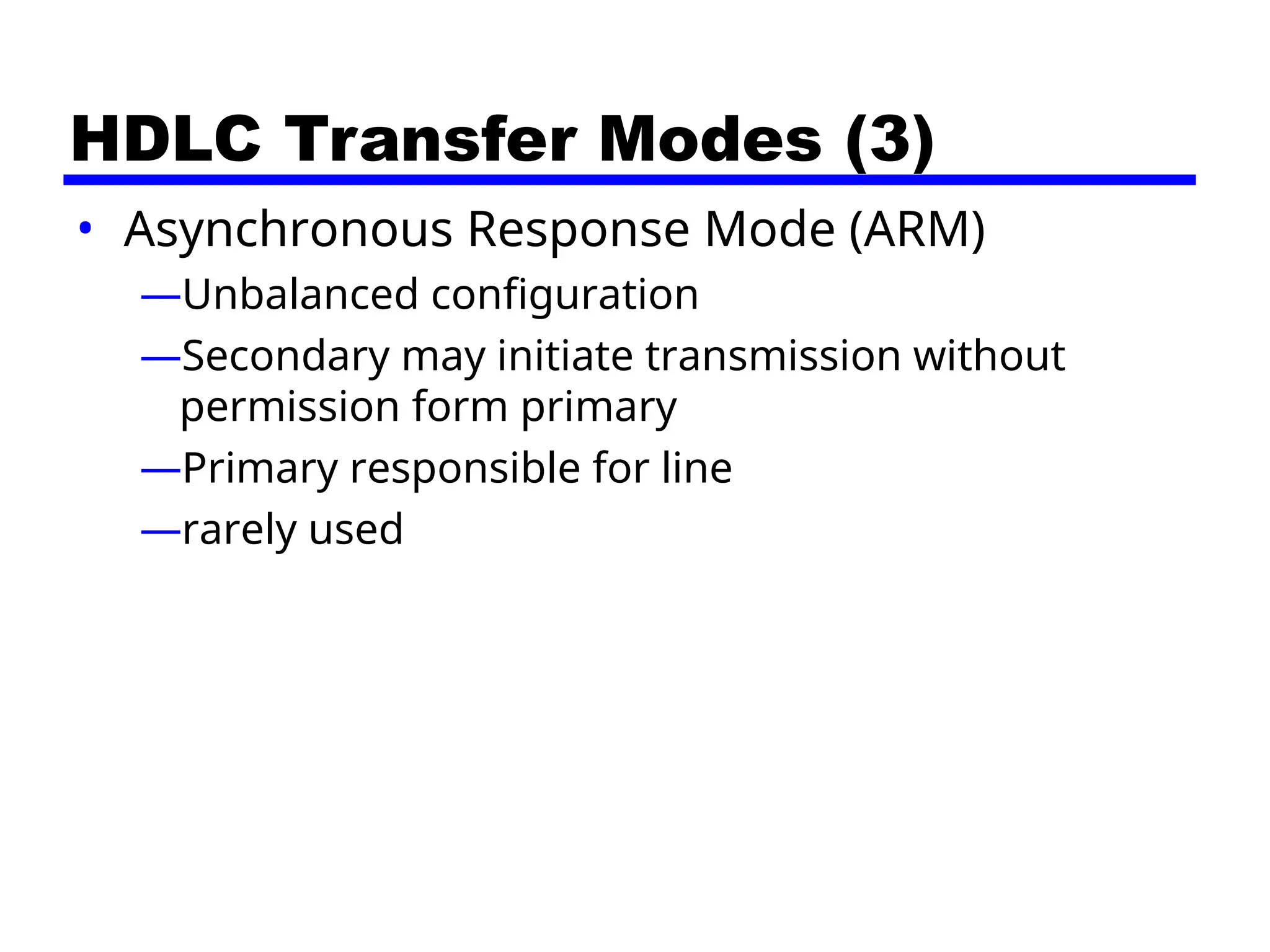 HDLC Transfer Modes (3)

• Asynchronous Response Mode (ARM)

—Unbalanced configuration

—Secondary may initiate transmission without permission form primary

—Primary responsible for line

—rarely used